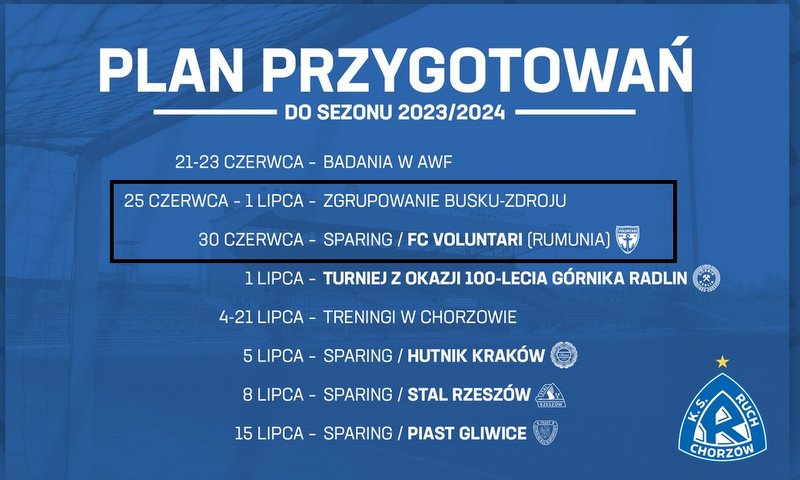 PLAN PRZYGOTOWAŃ

DO SEZONU 2023/2024

21-23 CZERWCA - BADANIA W AWF

25 CZERWCA - 1 LIPCA - ZGRUPOWANIE BUSKU-ZDROJU

30 CZERWCA - SPARING / FC VOLUNTARI (RUMUNIA)

1 LIPCA - TURNIEJ Z OKAZJI 100-LECIA GÓRNIKA RADLIN

4-21 LIPCA - TRENINGI W CHORZOWIE

5 LIPCA - SPARING / HUTNIK KRAKÓW

8 LIPCA - SPARING / STAL RZESZÓW

15 LIPCA - SPARING / PIAST GLIWICE

K.S. RUCH CHORZÓW